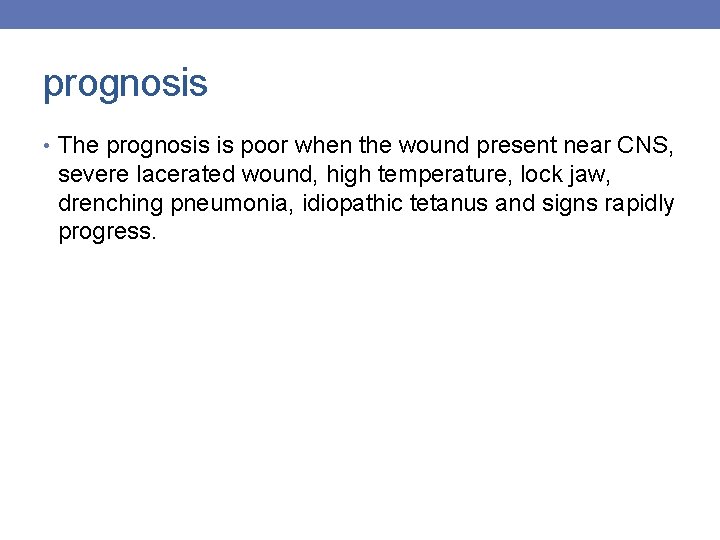 prognosis

• The prognosis is poor when the wound present near CNS, severe lacerated wound, high temperature, lock jaw, drenching pneumonia, idiopathic tetanus and signs rapidly progress.